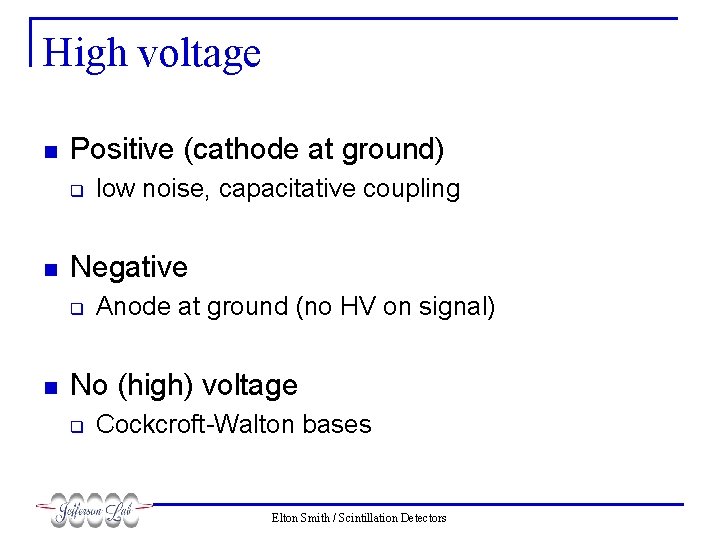 High voltage

- Positive (cathode at ground)
  - low noise, capacitative coupling

- Negative
  - Anode at ground (no HV on signal)

- No (high) voltage
  - Cockcroft-Walton bases

Jefferson Lab

Elton Smith / Scintillation Detectors